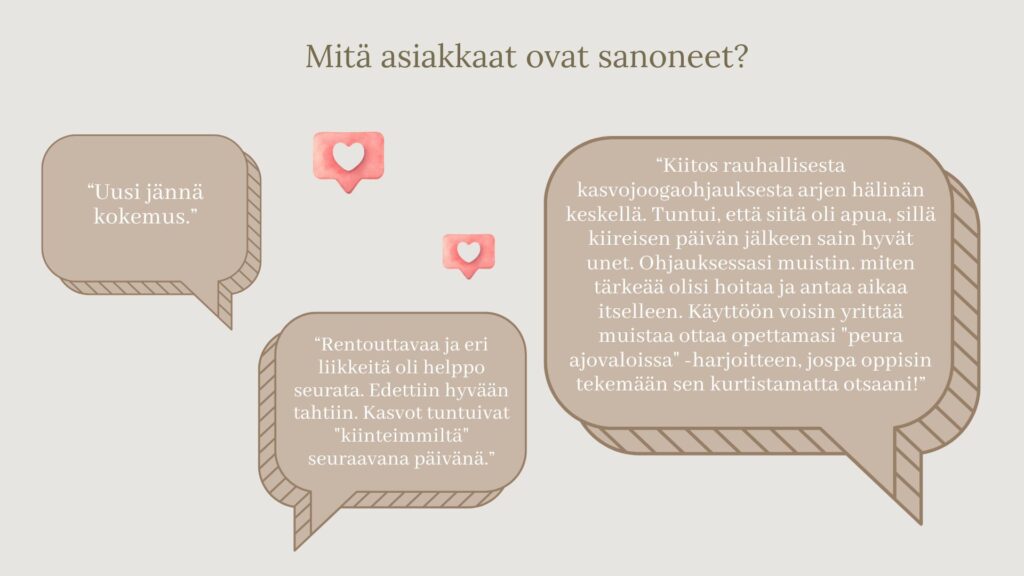 Mitä asiakkaat ovat sanoneet?

“Uusi jännä kokemus.”

“Rentouttavaa ja eri liikkeitä oli helppo seurata. Edettiin hyvään tahtiin. Kasvot tuntuivat "kiinteimmiltä" seuraavana päivänä.”

“Kiitos rauhallisesta kasvojoogaohjauksesta arjen hälinän keskellä. Tuntui, että siitä oli apua, sillä kiireisen päivän jälkeen sain hyvät unet. Ohjauksessasi muistin. miten tärkeää olisi hoitaa ja antaa aikaa itselleen. Käyttöön voisin yrittää muistaa ottaa opettamasi "peura ajovaloissa" -harjoitteen, jospa oppisin tekemään sen kurtistamatta otsaani!”